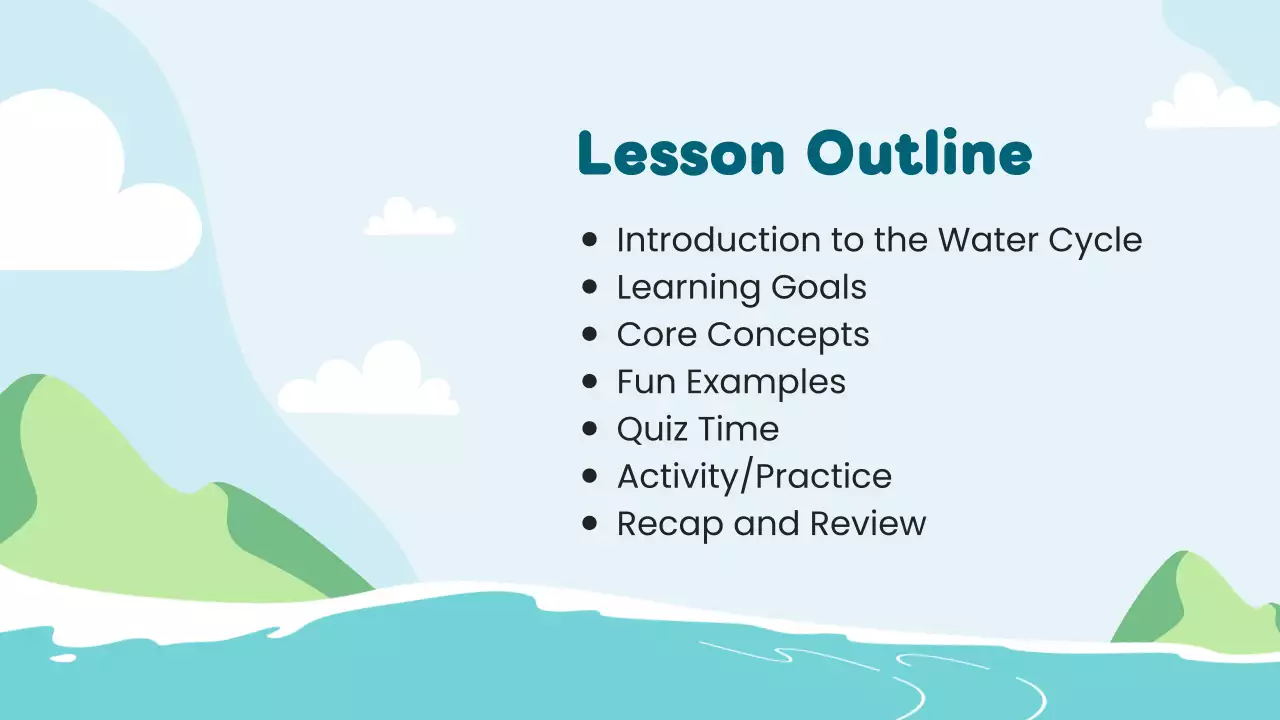 Lesson Outline

- Introduction to the Water Cycle
- Learning Goals
- Core Concepts
- Fun Examples
- Quiz Time
- Activity/Practice
- Recap and Review